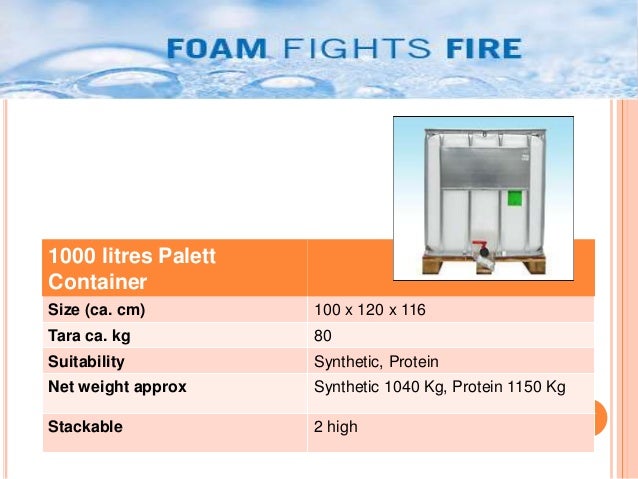 FOAM FIGHTS FIRE

| 1000 litres Palett Container | |
|---|---|
| Size (ca. cm) | 100 x 120 x 116 |
| Tara ca. kg | 80 |
| Suitability | Synthetic, Protein |
| Net weight approx | Synthetic 1040 Kg, Protein 1150 Kg |
| Stackable | 2 high |